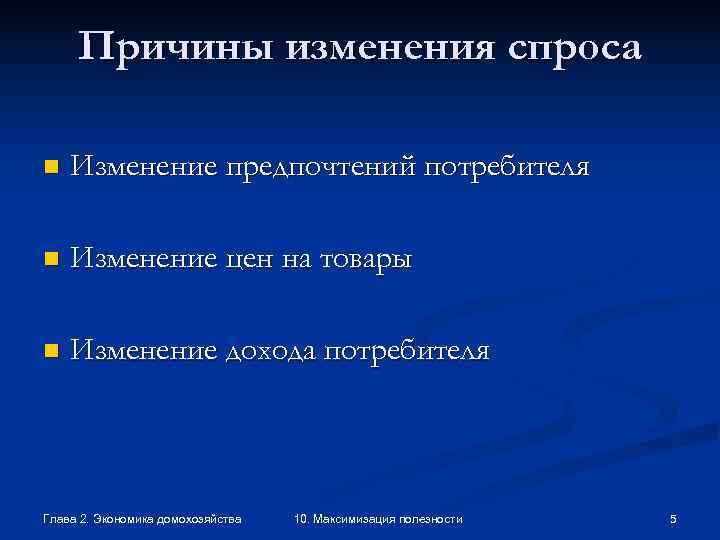 Причины изменения спроса

Изменение предпочтений потребителя

Изменение цен на товары

Изменение дохода потребителя

Глава 2. Экономика домохозяйства

10. Максимизация полезности

5